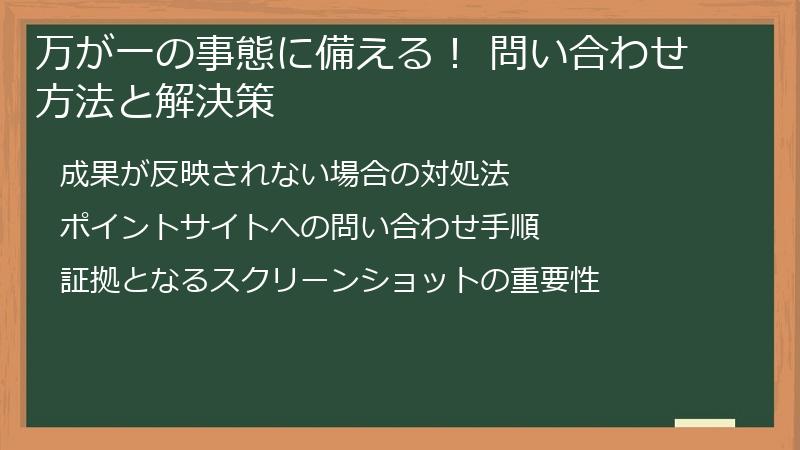 万が一の事態に備える！ 問い合わせ方法と解決策

成果が反映されない場合の対処法

ポイントサイトへの問い合わせ手順

証拠となるスクリーンショットの重要性